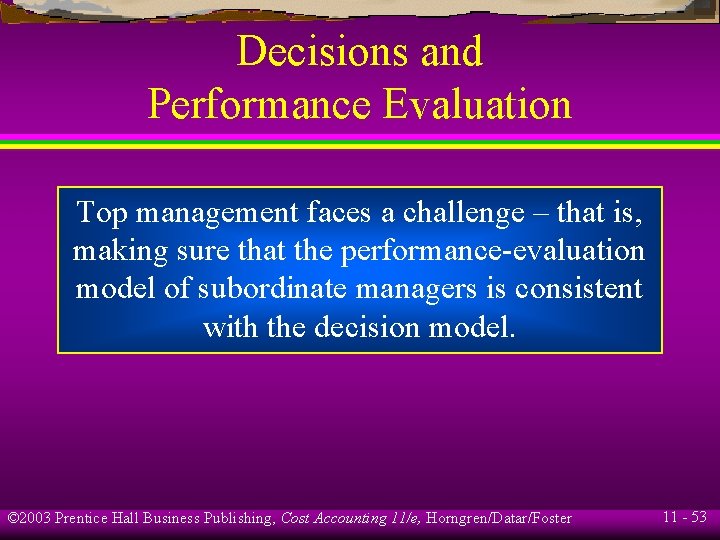 Decisions and Performance Evaluation

Top management faces a challenge – that is, making sure that the performance-evaluation model of subordinate managers is consistent with the decision model.

©2003 Prentice Hall Business Publishing, Cost Accounting 11/e, Horngren/Datar/Foster

11 - 53